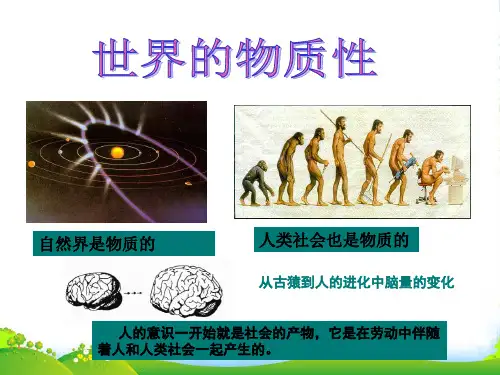 世界的物质性

自然界是物质的

人类社会也是物质的

从古猿到人的进化中脑量的变化

人的意识一开始就是社会的产物，它是在劳动中伴随着人和人类社会一起产生的。